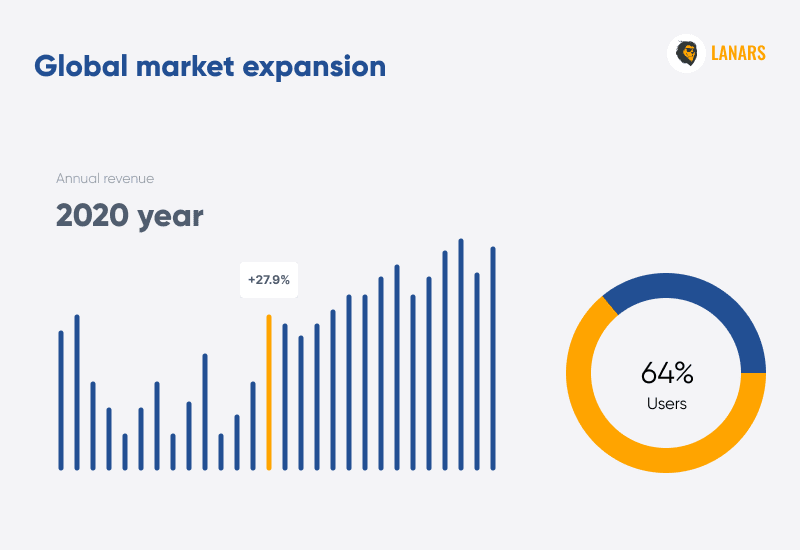 Global market expansion

LANARS

Annual revenue

2020 year

+27.9%

64%
Users